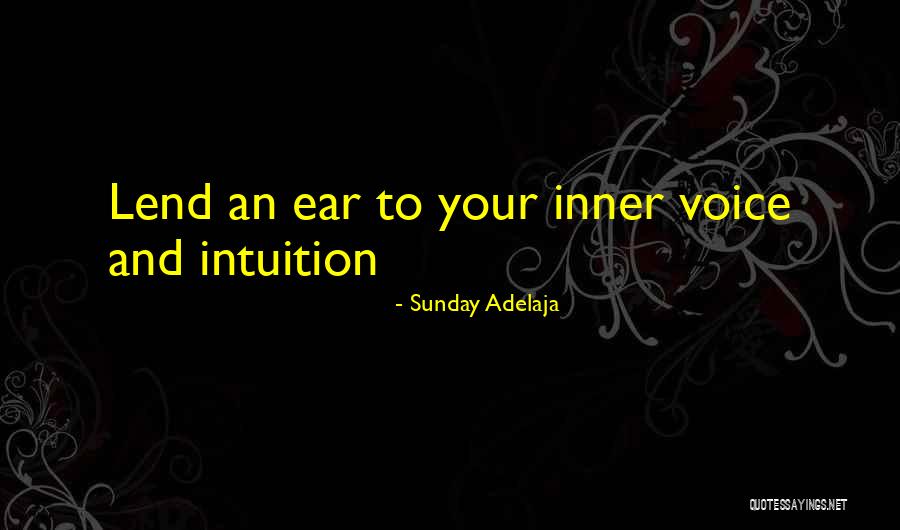 Lend an ear to your inner voice and intuition

- Sunday Adelaja

QUOTESSAYINGS.NET